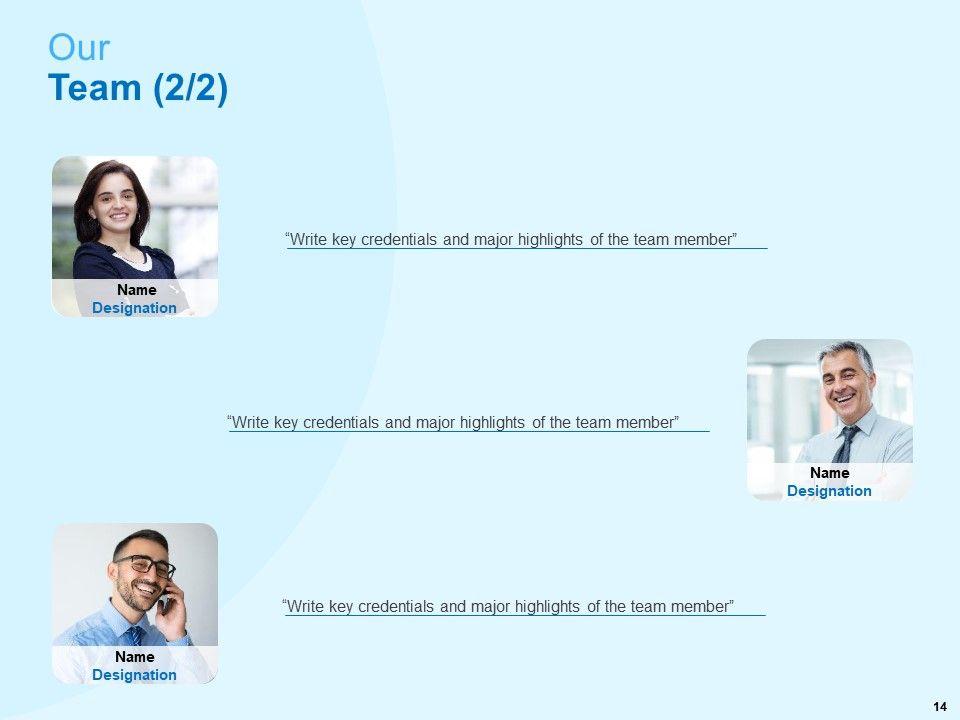 Our
Team (2/2)

Name
Designation

"Write key credentials and major highlights of the team member"

"Write key credentials and major highlights of the team member"

Name
Designation

Name
Designation

"Write key credentials and major highlights of the team member"

14